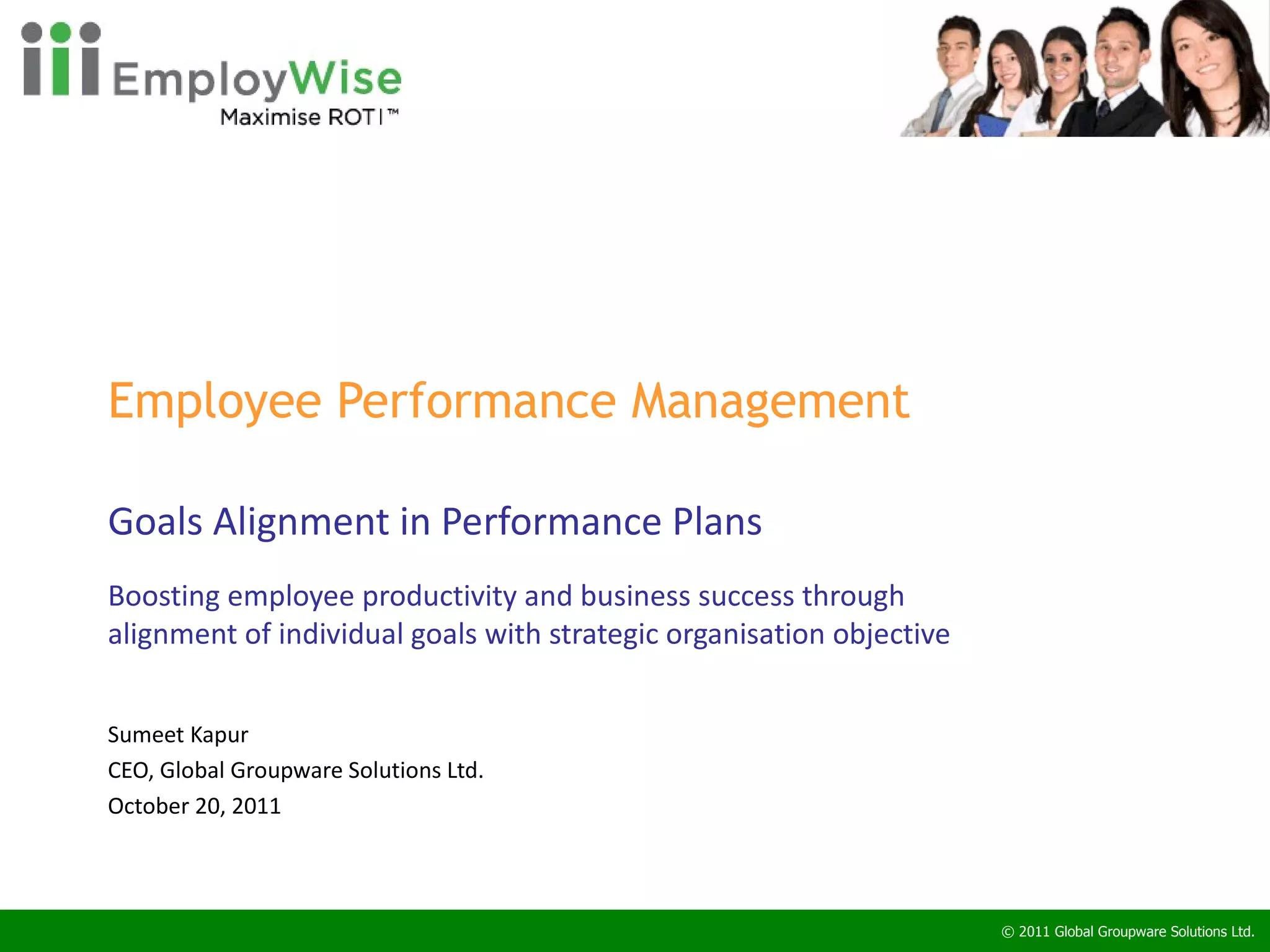 EmployWise
Maximise ROTI™

Employee Performance Management

Goals Alignment in Performance Plans

Boosting employee productivity and business success through alignment of individual goals with strategic organisation objective

Sumeet Kapur
CEO, Global Groupware Solutions Ltd.
October 20, 2011

© 2011 Global Groupware Solutions Ltd.